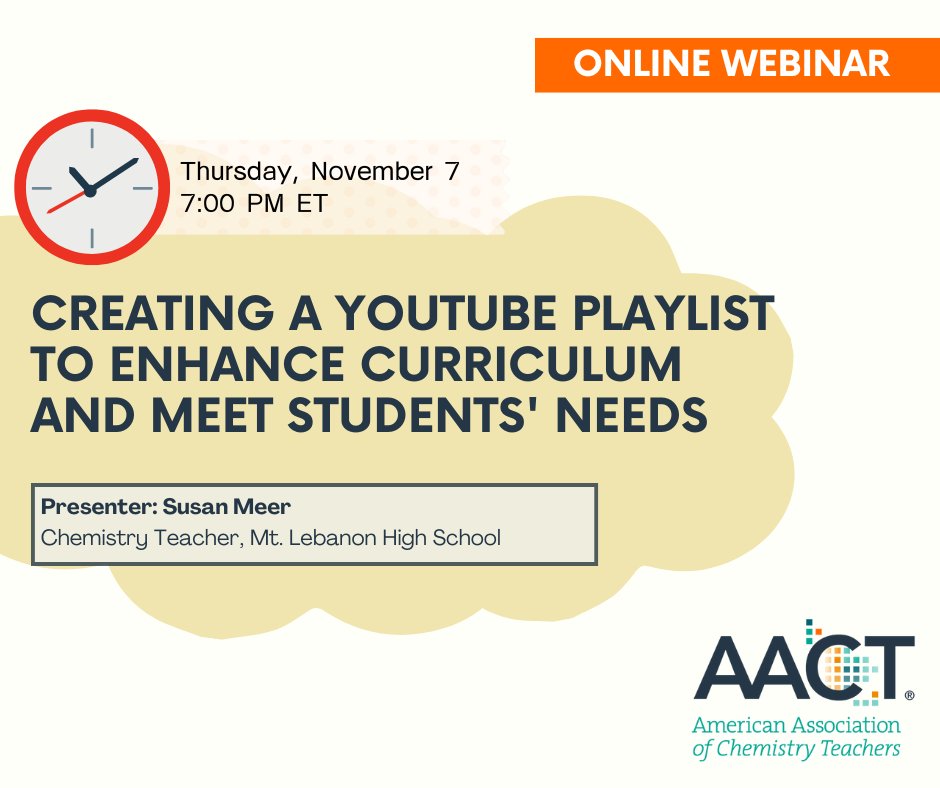 ONLINE WEBINAR

Thursday, November 7
7:00 PM ET

CREATING A YOUTUBE PLAYLIST TO ENHANCE CURRICULUM AND MEET STUDENTS' NEEDS

Presenter: Susan Meer
Chemistry Teacher, Mt. Lebanon High School

AACT®
American Association of Chemistry Teachers